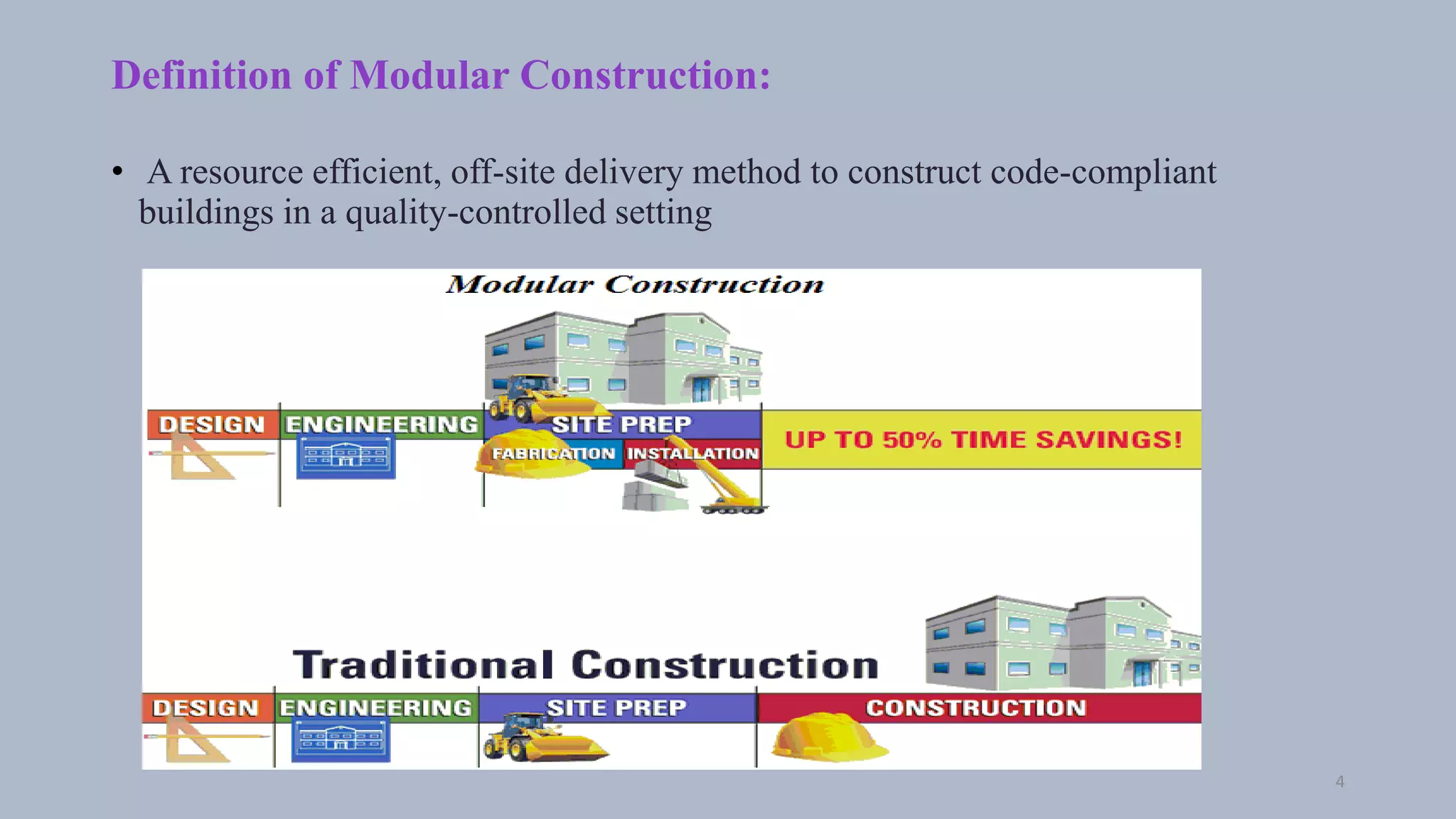 Definition of Modular Construction:

• A resource efficient, off-site delivery method to construct code-compliant buildings in a quality-controlled setting

Modular Construction

DESIGN ENGINEERING SITE PREP

FABRICATION INSTALLATION

UP TO 50% TIME SAVINGS!

Traditional Construction

DESIGN ENGINEERING SITE PREP CONSTRUCTION

4